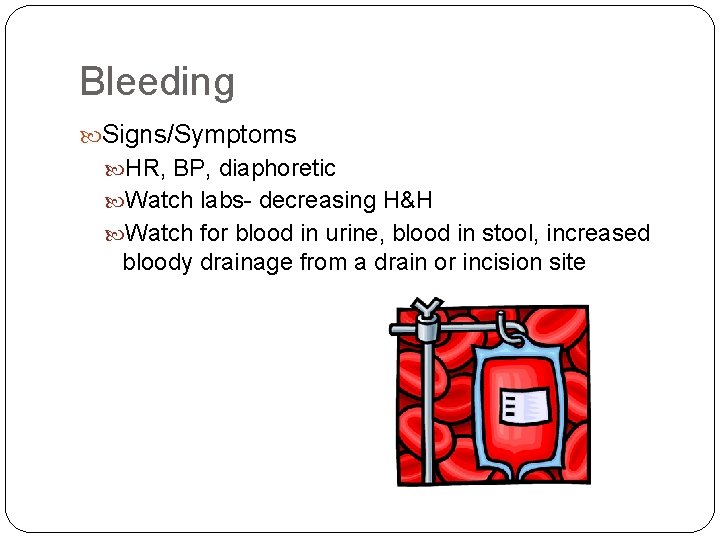 Bleeding

Signs/Symptoms

HR, BP, diaphoretic

Watch labs- decreasing H&H

Watch for blood in urine, blood in stool, increased bloody drainage from a drain or incision site